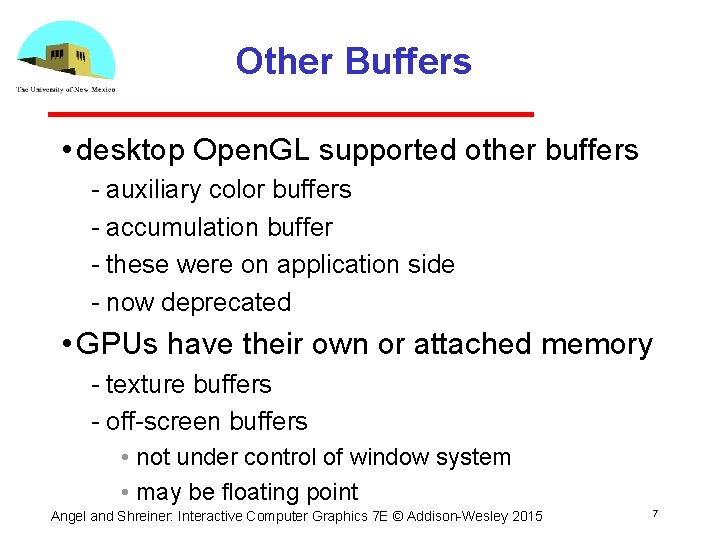 The University of New Mexico

Other Buffers

• desktop OpenGL supported other buffers
- auxiliary color buffers
- accumulation buffer
- these were on application side
- now deprecated

• GPUs have their own or attached memory
- texture buffers
- off-screen buffers
• not under control of window system
• may be floating point

Angel and Shreiner: Interactive Computer Graphics 7E © Addison-Wesley 2015

7